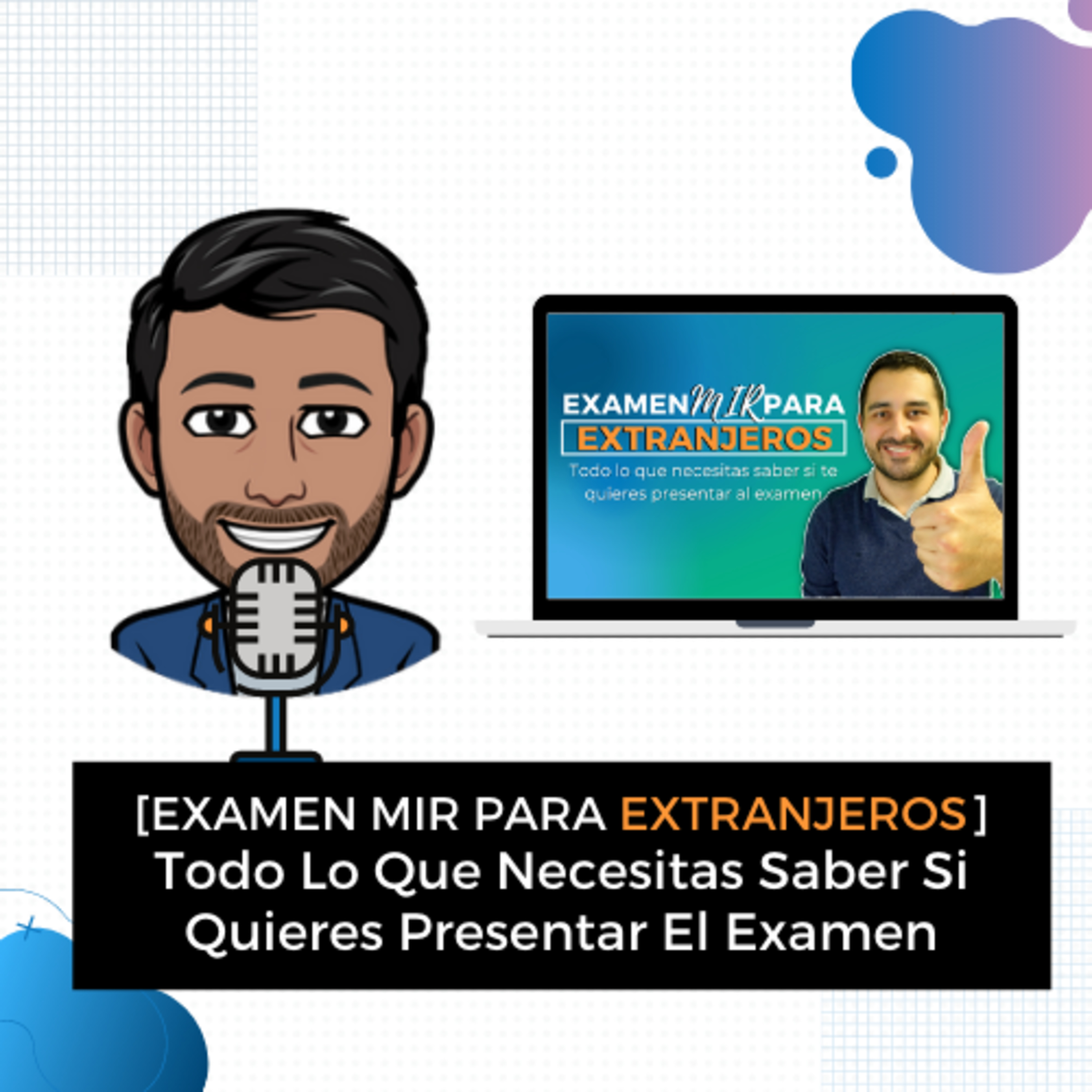 EXAMEN MIR PARA
EXTRANJEROS
Todo lo que necesitas saber si te quieres presentar al examen

[EXAMEN MIR PARA EXTRANJEROS] Todo Lo Que Necesitas Saber Si Quieres Presentar El Examen